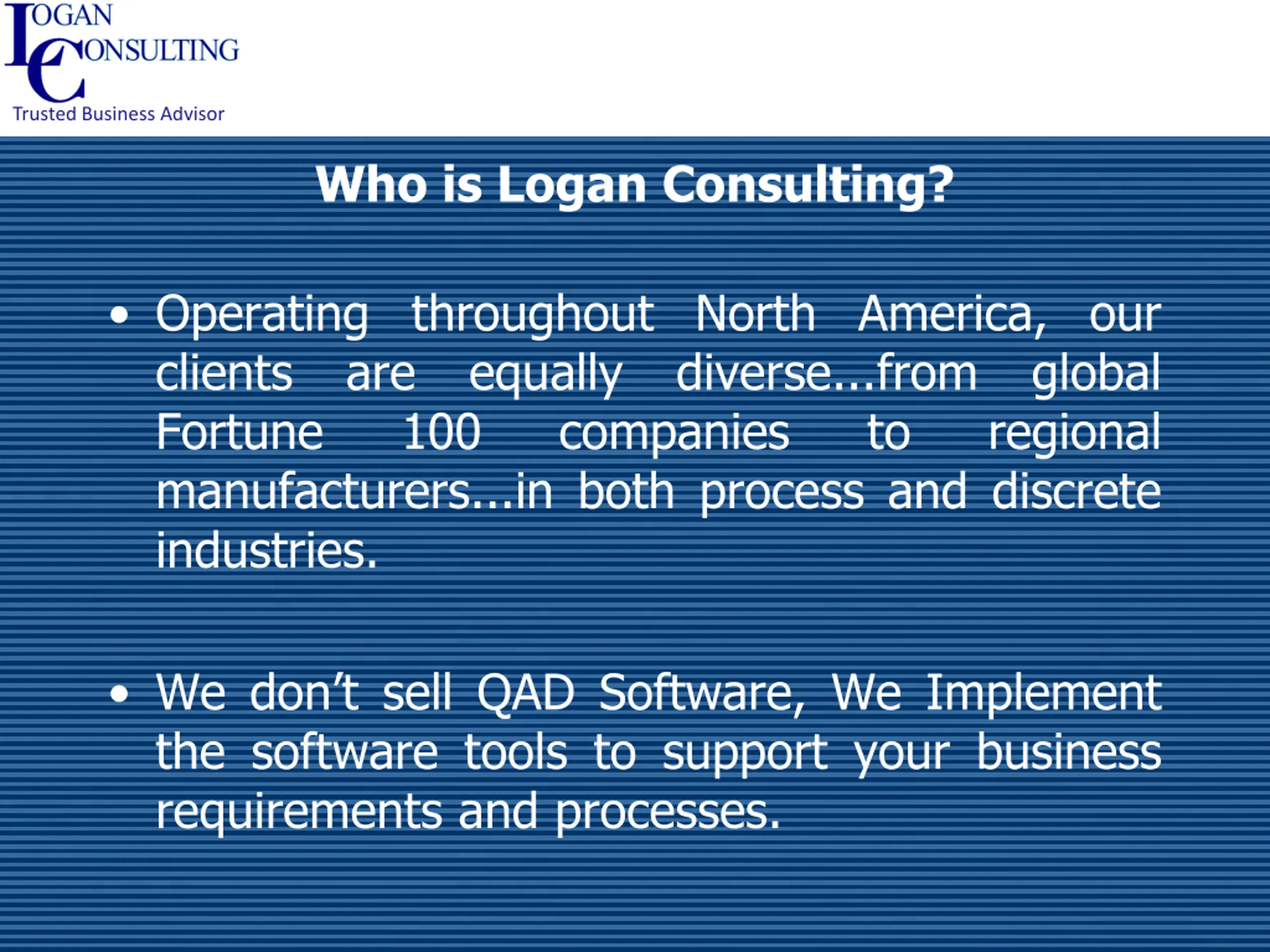 LOGAN CONSULTING
Trusted Business Advisor

Who is Logan Consulting?

• Operating throughout North America, our clients are equally diverse...from global Fortune 100 companies to regional manufacturers...in both process and discrete industries.

• We don't sell QAD Software, We Implement the software tools to support your business requirements and processes.